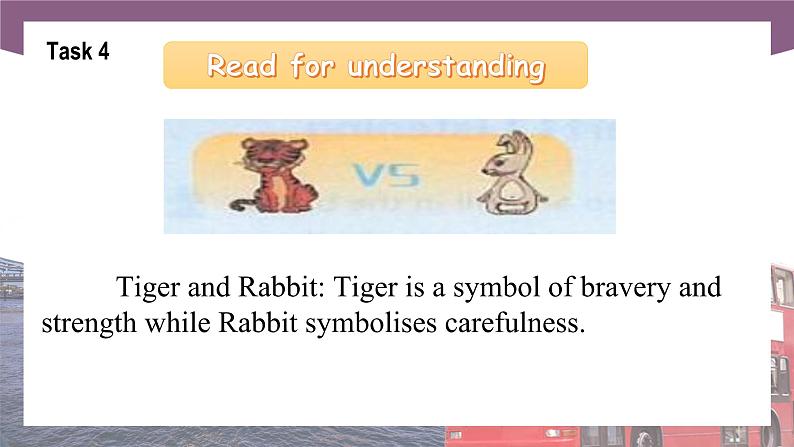 Task 4

Read for understanding

VS

Tiger and Rabbit: Tiger is a symbol of bravery and strength while Rabbit symbolises carefulness.